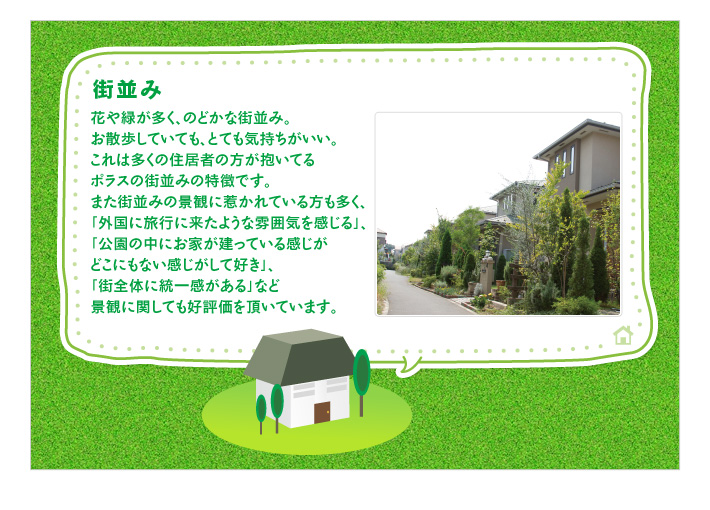 街並み

花や緑が多く、のどかな街並み。
お散歩していても、とても気持ちがいい。
これは多くの住居者の方が抱いてる
ポラスの街並みの特徴です。
また街並みの景観に惹かれている方も多く、
「外国に旅行に来たような雰囲気を感じる」、
「公園の中にお家が建っている感じが
どこにもない感じがして好き」、
「街全体に統一感がある」など
景観に関しても好評価を頂いています。